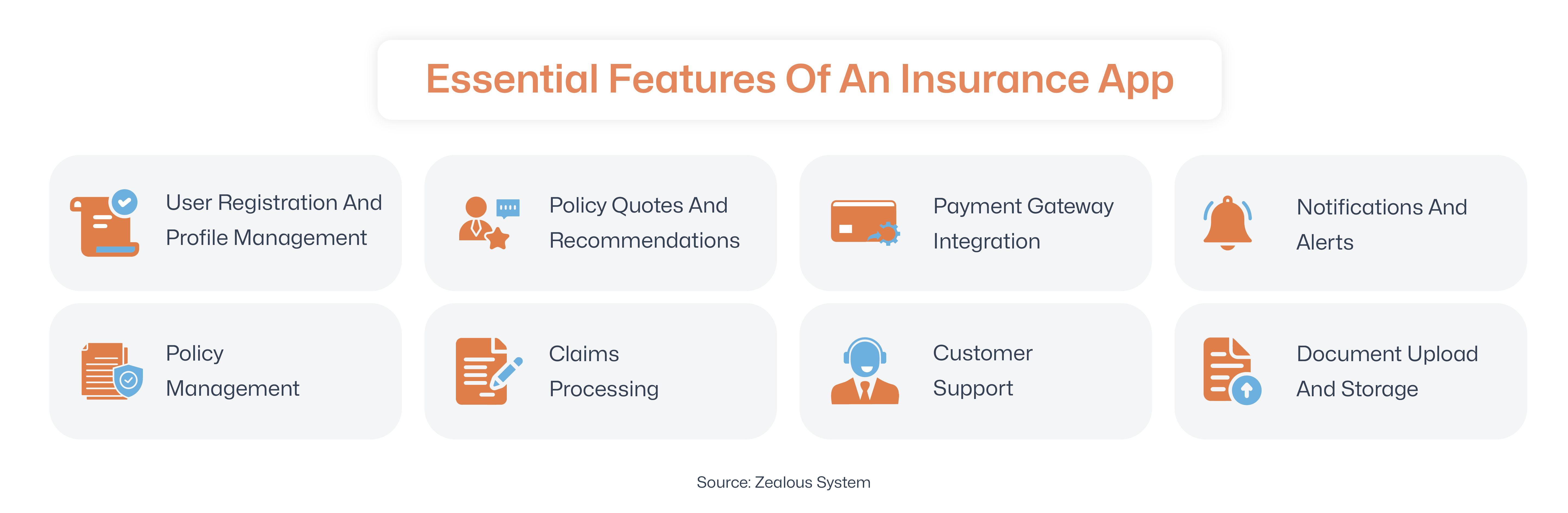 Essential Features Of An Insurance App

User Registration And Profile Management

Policy Quotes And Recommendations

Payment Gateway Integration

Notifications And Alerts

Policy Management

Claims Processing

Customer Support

Document Upload And Storage

Source: Zealous System